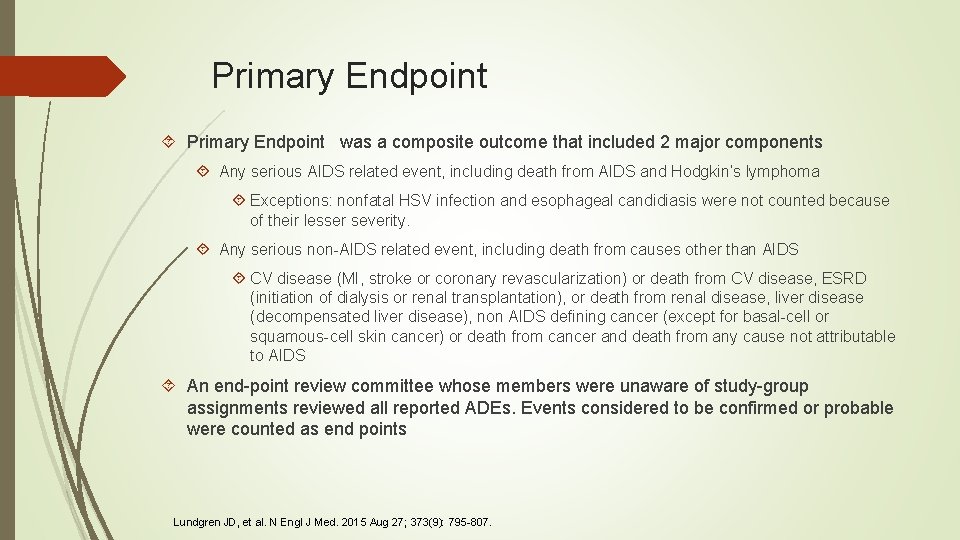 Primary Endpoint

Primary Endpoint was a composite outcome that included 2 major components

Any serious AIDS related event, including death from AIDS and Hodgkin's lymphoma

Exceptions: nonfatal HSV infection and esophageal candidiasis were not counted because of their lesser severity.

Any serious non-AIDS related event, including death from causes other than AIDS

CV disease (MI, stroke or coronary revascularization) or death from CV disease, ESRD (initiation of dialysis or renal transplantation), or death from renal disease, liver disease (decompensated liver disease), non AIDS defining cancer (except for basal-cell or squamous-cell skin cancer) or death from cancer and death from any cause not attributable to AIDS

An end-point review committee whose members were unaware of study-group assignments reviewed all reported ADEs. Events considered to be confirmed or probable were counted as end points

Lundgren JD, et al. N Engl J Med. 2015 Aug 27; 373(9): 795-807.